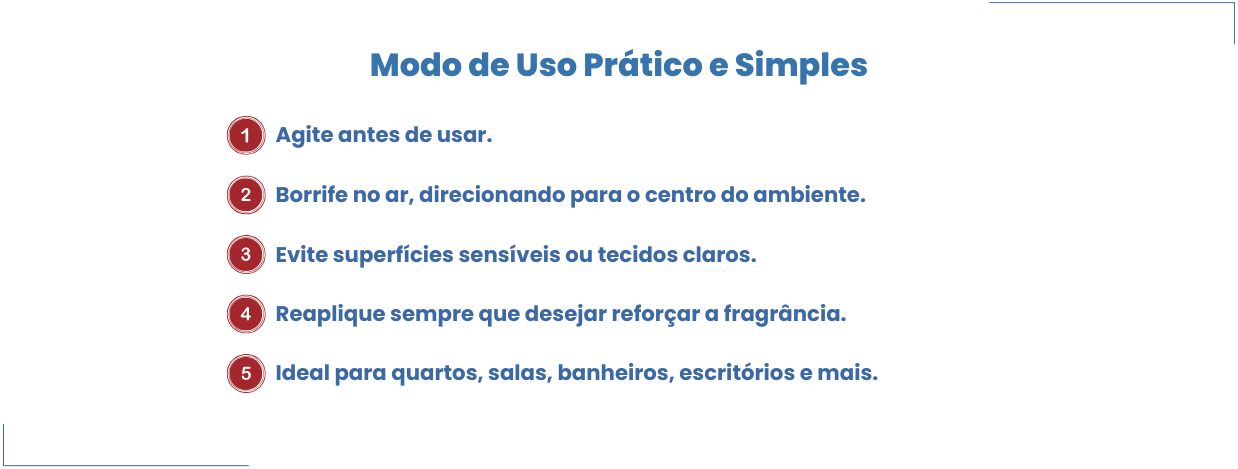 Modo de Uso Prático e Simples

1 Agite antes de usar.

2 Borrife no ar, direcionando para o centro do ambiente.

3 Evite superfícies sensíveis ou tecidos claros.

4 Reaplique sempre que desejar reforçar a fragrância.

5 Ideal para quartos, salas, banheiros, escritórios e mais.